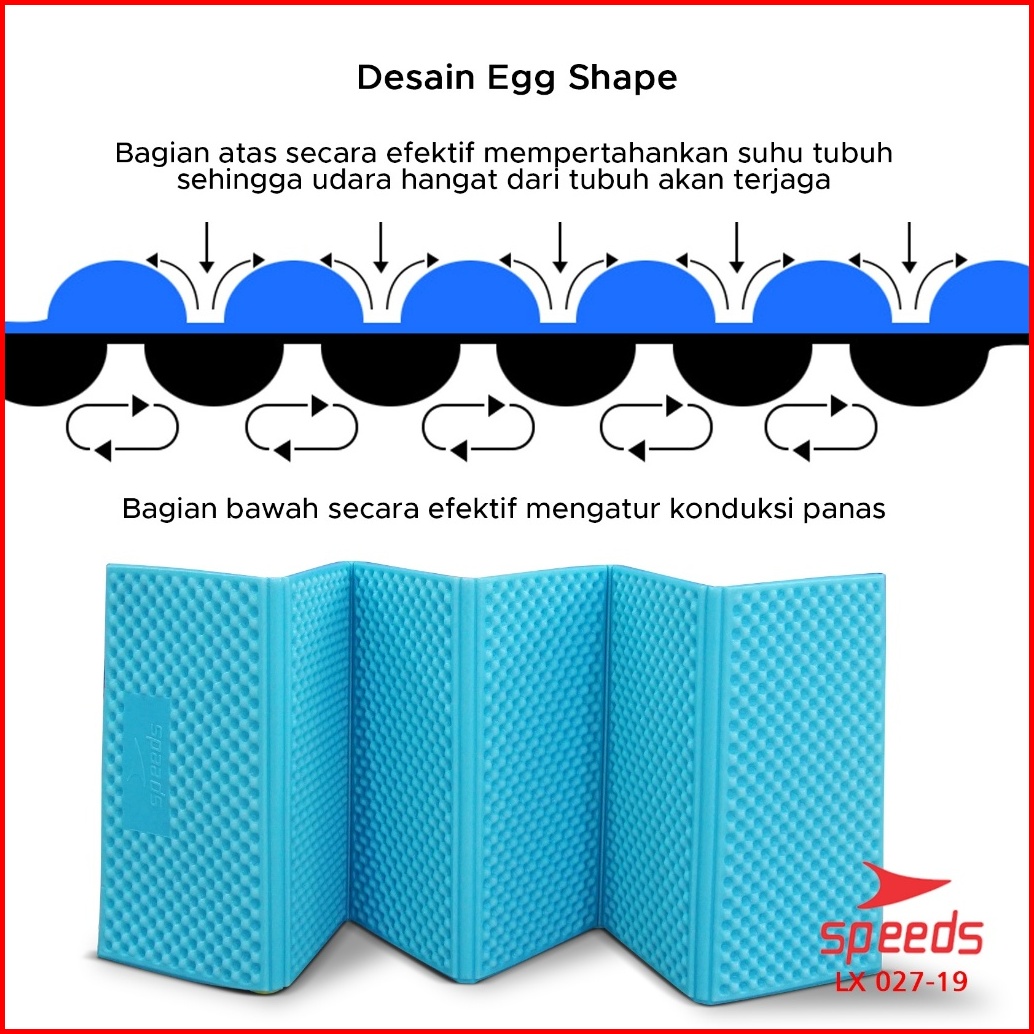 Desain Egg Shape

Bagian atas secara efektif mempertahankan suhu tubuh sehingga udara hangat dari tubuh akan terjaga

Bagian bawah secara efektif mengatur konduksi panas

speeds

SPEEDS
LX 027-19